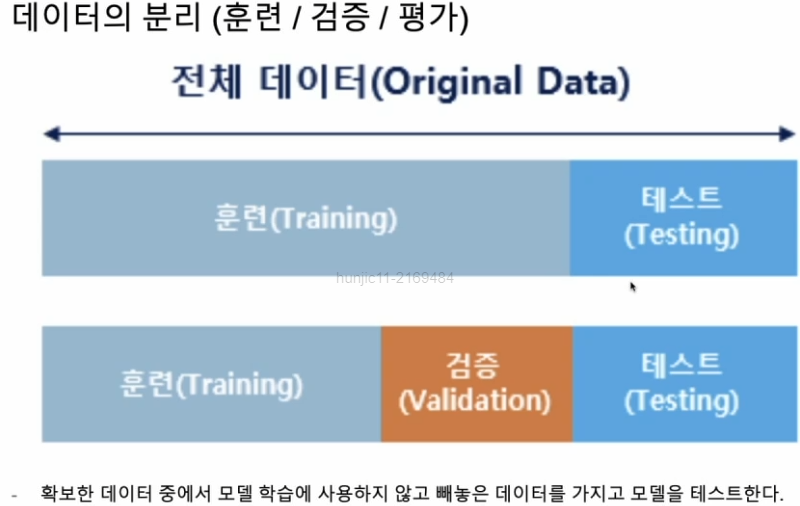 데이터의 분리 (훈련 / 검증 / 평가)

전체 데이터(Original Data)

훈련(Training)

테스트 (Testing)

hunjic11-2169484

훈련(Training)

검증 (Validation)

테스트 (Testing)

- 확보한 데이터 중에서 모델 학습에 사용하지 않고 빼놓은 데이터를 가지고 모델을 테스트한다.